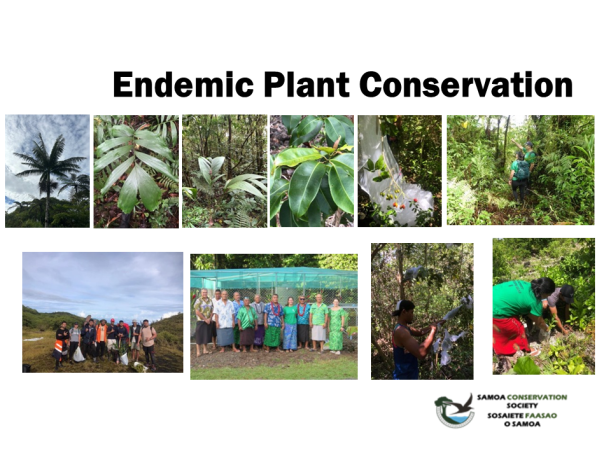 Endemic Plant Conservation

SAMOA CONSERVATION SOCIETY
SOSAIETE FAASAO O SAMOA